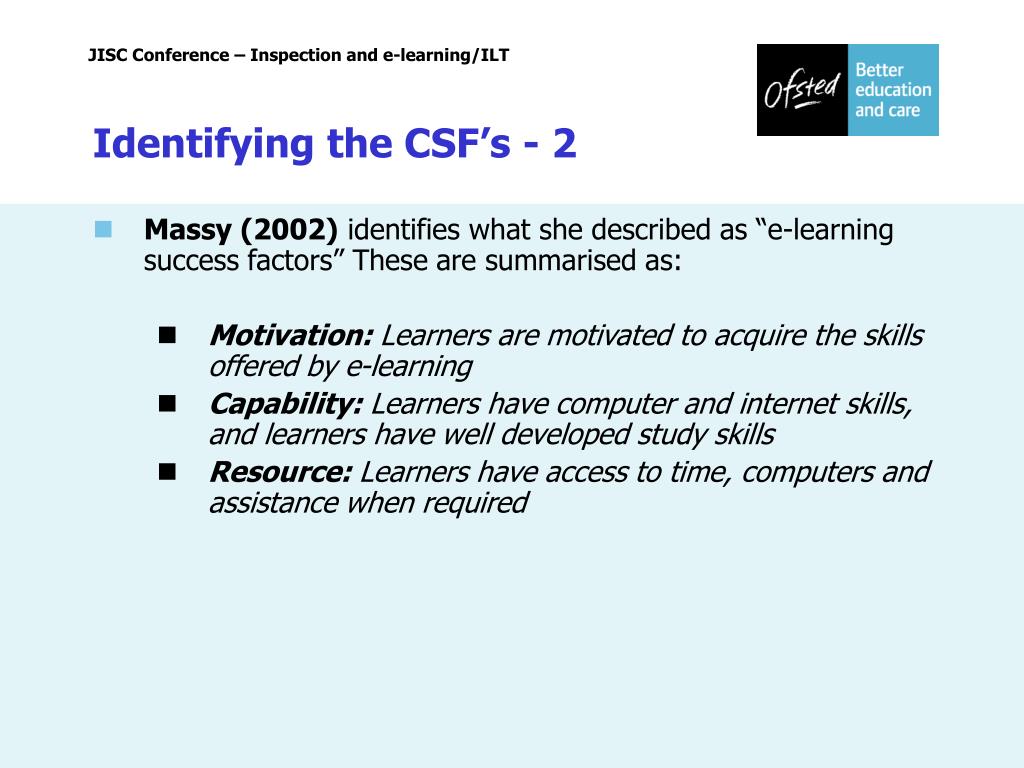 JISC Conference – Inspection and e-learning/ILT

Ofsted Better education and care

Identifying the CSF's - 2

Massy (2002) identifies what she described as "e-learning success factors" These are summarised as:

Motivation: Learners are motivated to acquire the skills offered by e-learning

Capability: Learners have computer and internet skills, and learners have well developed study skills

Resource: Learners have access to time, computers and assistance when required